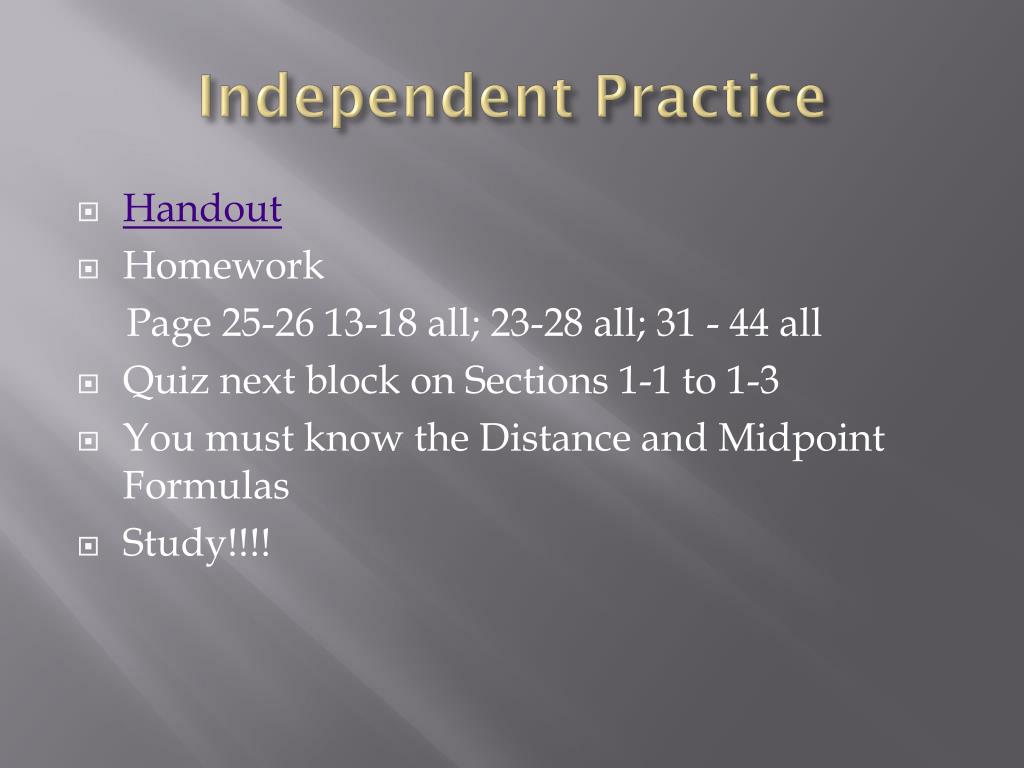 Independent Practice

Handout

Homework

Page 25-26 13-18 all; 23-28 all; 31 - 44 all

Quiz next block on Sections 1-1 to 1-3

You must know the Distance and Midpoint Formulas

Study!!!!